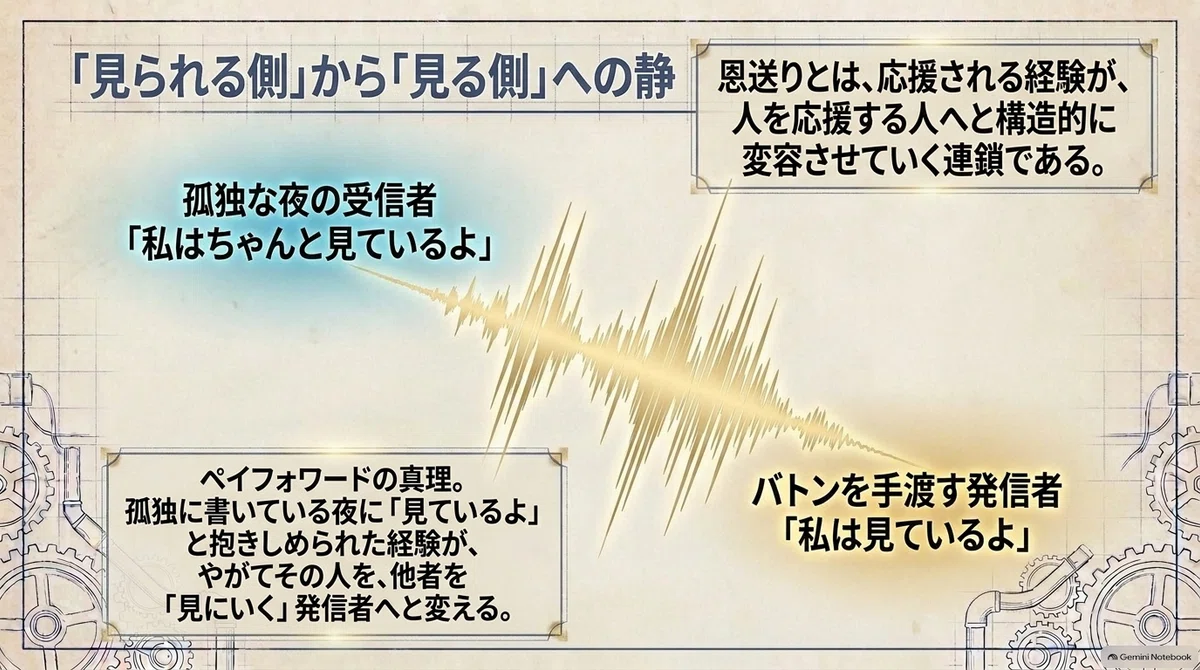 「見られる側」から「見る側」への静

恩送りとは、応援される経験が、
人を応援する人へと構造的に
変容させていく連鎖である。

孤独な夜の受信者
「私はちゃんと見ているよ」

ペイフォワードの真理。
孤独に書いている夜に「見ているよ」
と抱きしめられた経験が、
やがてその人を、他者を
「見にいく」発信者へと変える。

バトンを手渡す発信者
「私は見ているよ」

Gemini Notebook